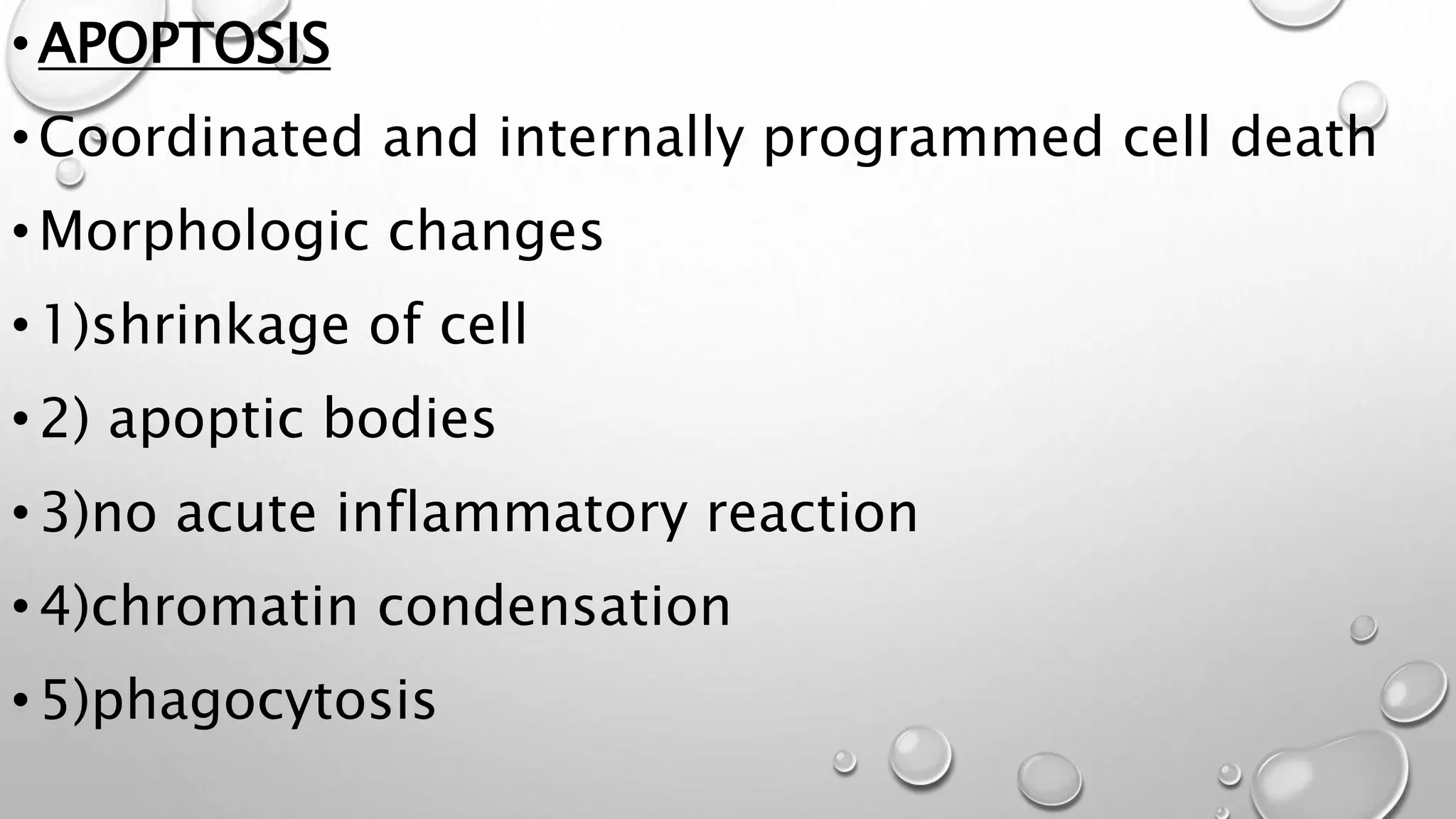 • APOPTOSIS

• Coordinated and internally programmed cell death

• Morphologic changes

• 1)shrinkage of cell

• 2) apoptic bodies

• 3)no acute inflammatory reaction

• 4)chromatin condensation

• 5)phagocytosis